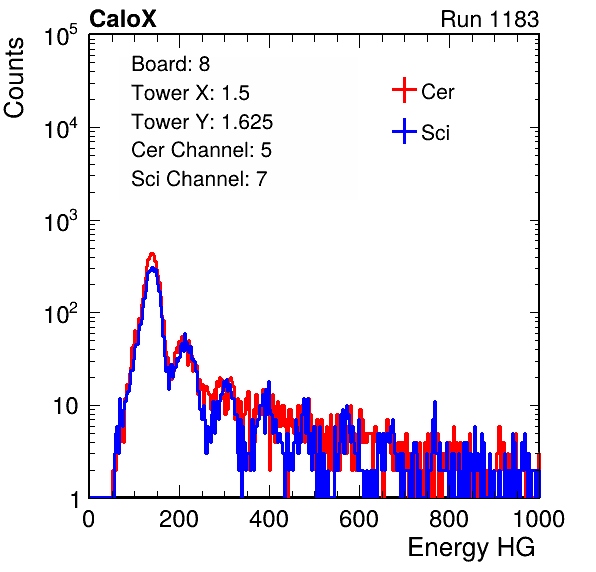 CaloX

Run 1183

Counts

$10^5$

$10^4$

$10^3$

$10^2$

10

1

Board: 8
Tower X: 1.5
Tower Y: 1.625
Cer Channel: 5
Sci Channel: 7

Cer

Sci

0 200 400 600 800 1000

Energy HG